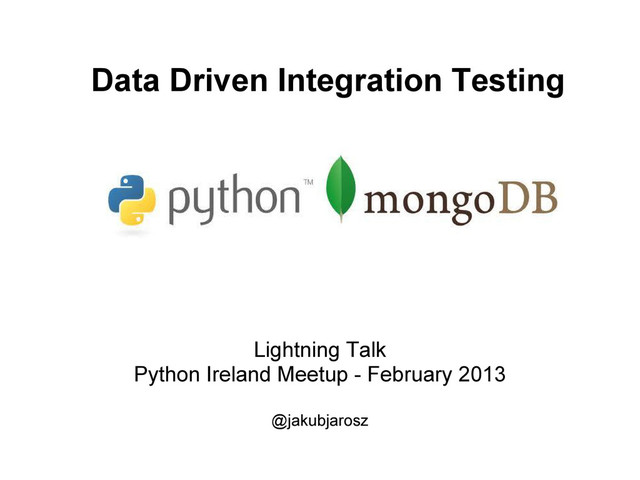 Data Driven Integration Testing

python™ mongoDB

Lightning Talk
Python Ireland Meetup - February 2013

@jakubjarosz